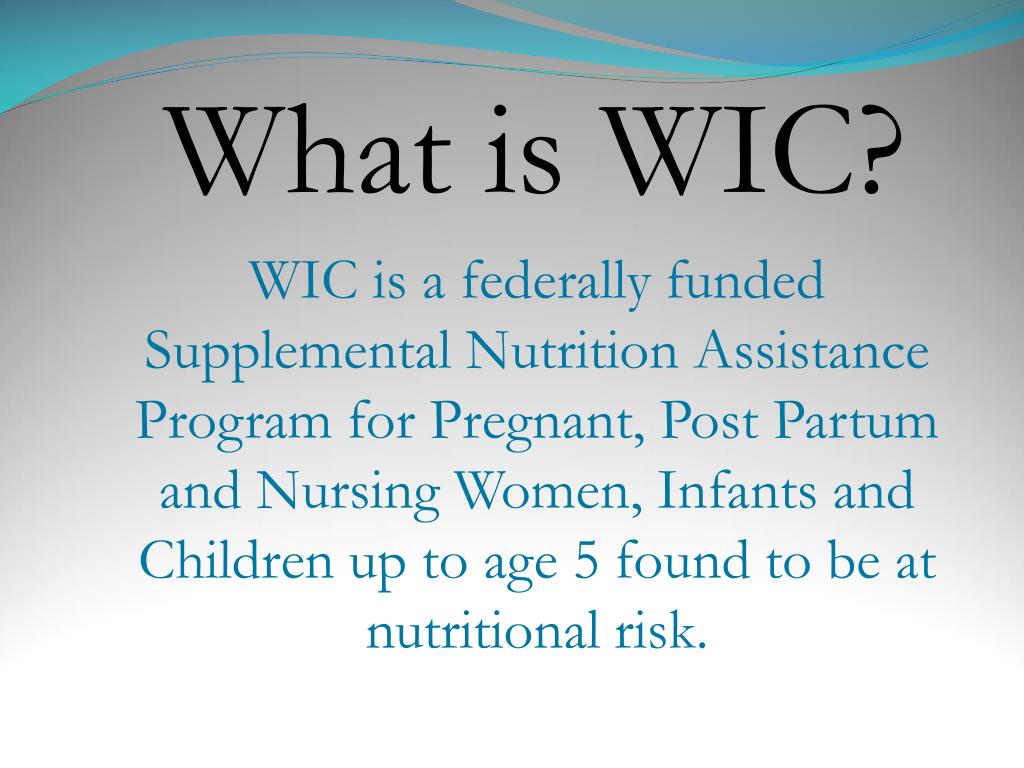 What is WIC?

WIC is a federally funded Supplemental Nutrition Assistance Program for Pregnant, Post Partum and Nursing Women, Infants and Children up to age 5 found to be at nutritional risk.